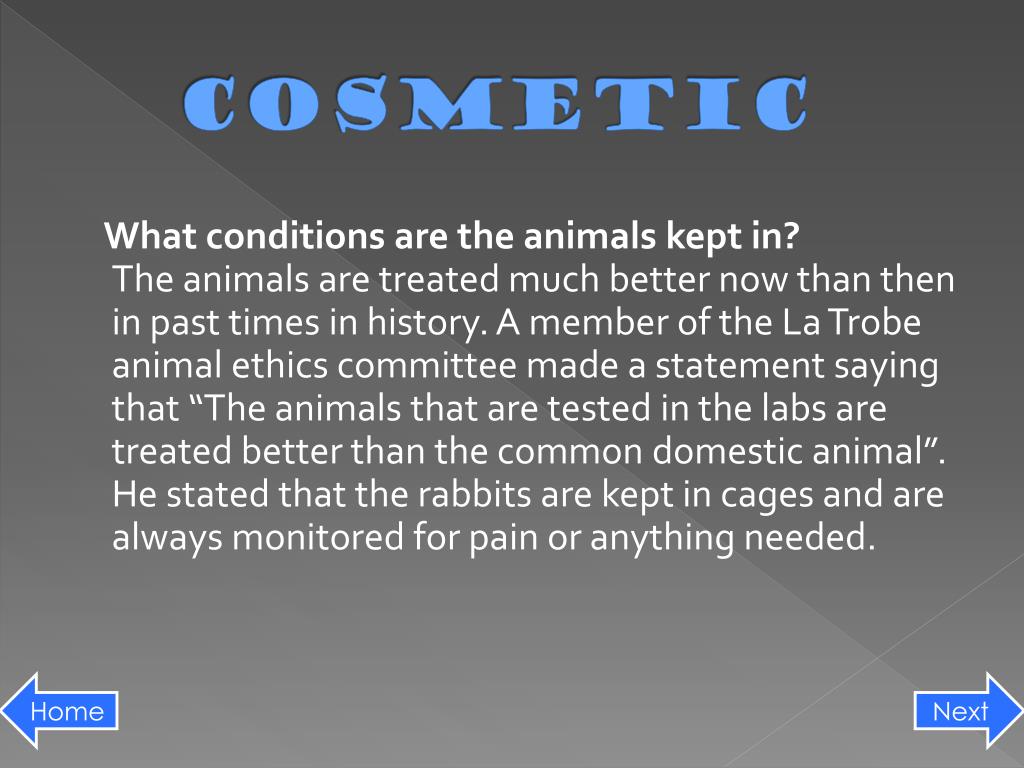 COSMETIC

What conditions are the animals kept in?
The animals are treated much better now than then in past times in history. A member of the La Trobe animal ethics committee made a statement saying that “The animals that are tested in the labs are treated better than the common domestic animal”. He stated that the rabbits are kept in cages and are always monitored for pain or anything needed.

Home

Next